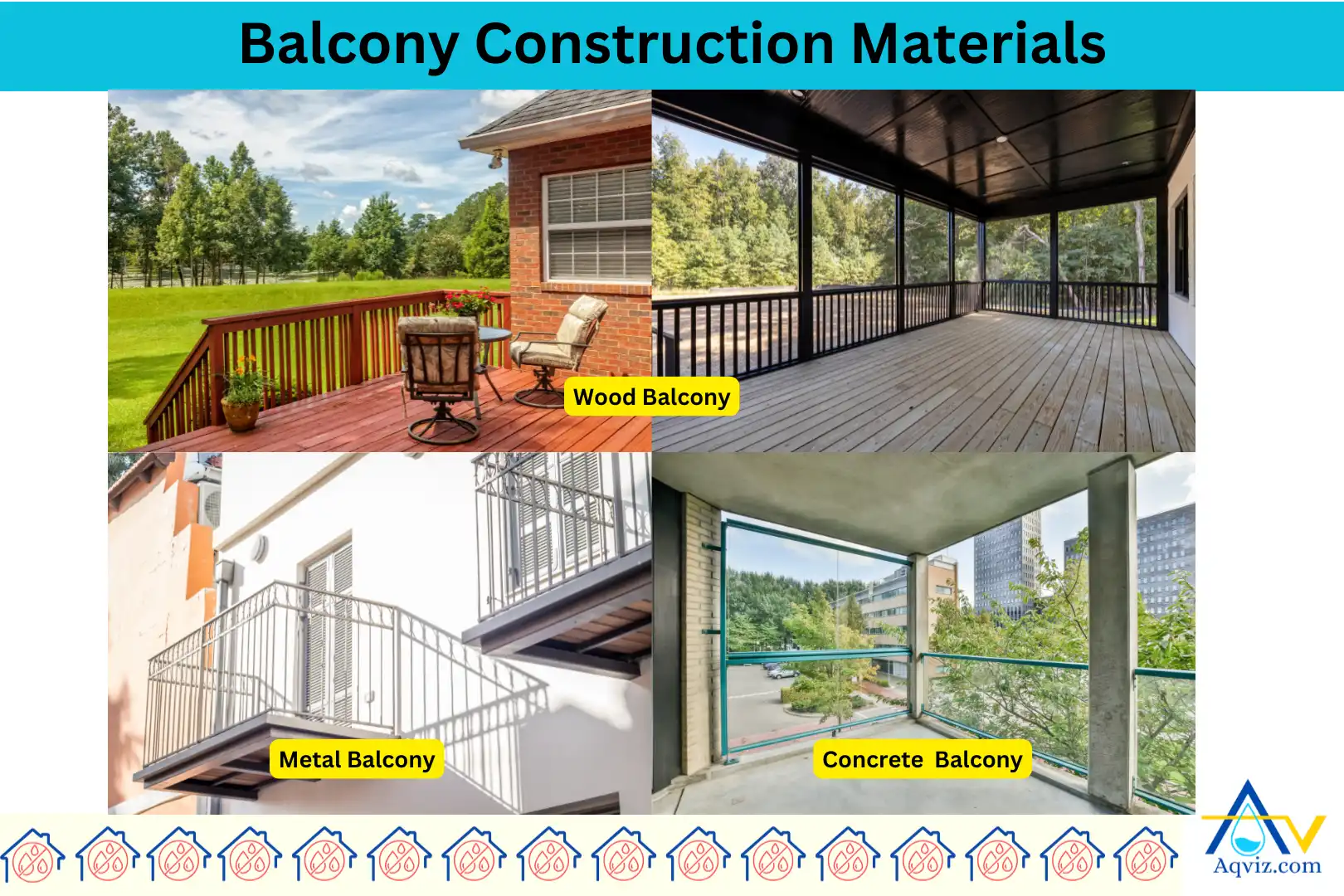 Balcony Construction Materials

Wood Balcony

Metal Balcony

Concrete Balcony

Aqviz.com